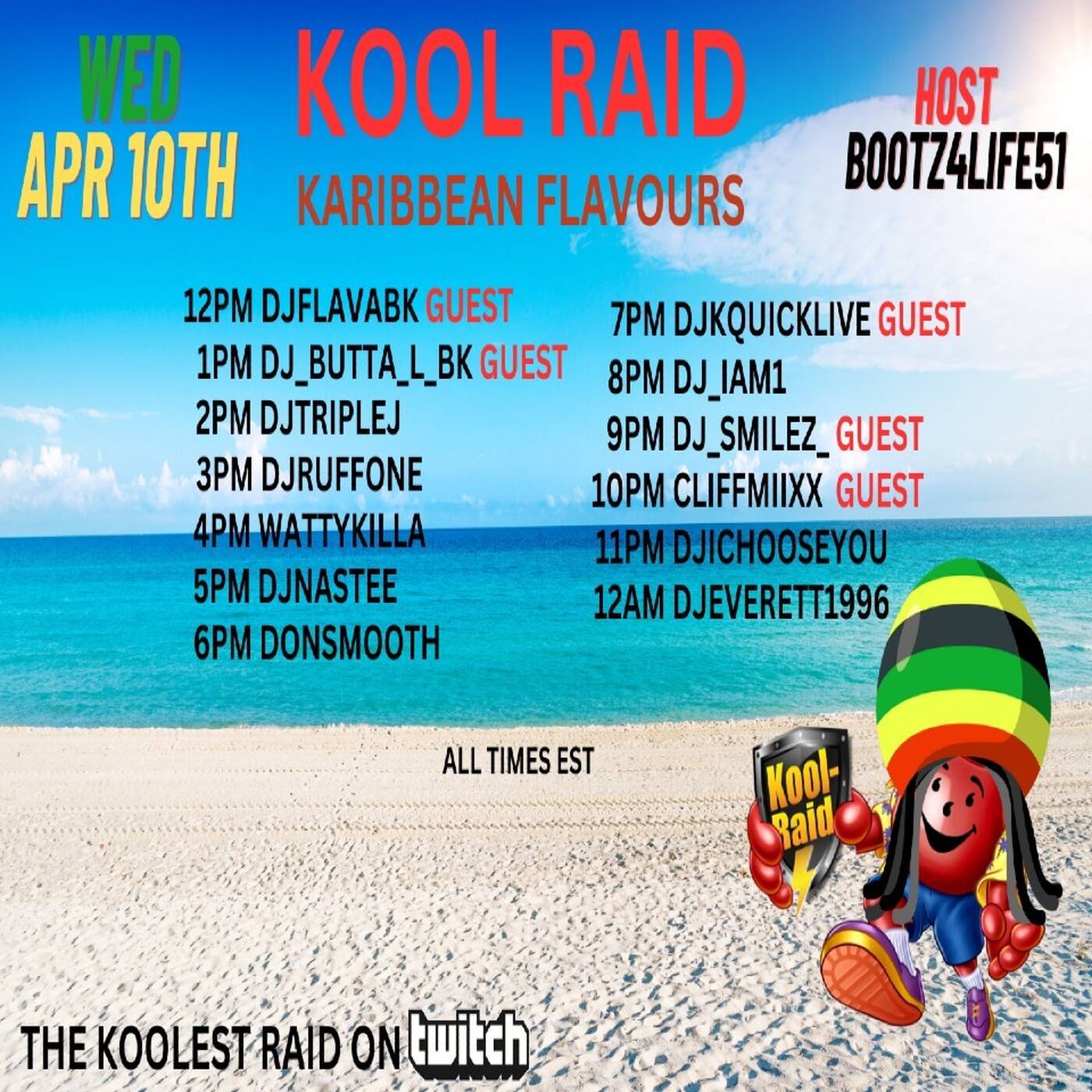 WED
APR 10TH

KOOL RAID
KARIBBEAN FLAVOURS

HOST
BOOTZ4LIFE51

12PM DJFLAVABK GUEST
1PM DJ_BUTTA_L_BK GUEST
2PM DJTRIPLEJ
3PM DJRUFFONE
4PM WATTYKILLA
5PM DJNASTEE
6PM DONSMOOTH

7PM DJKQUICKLIVE GUEST
8PM DJ_IAM1
9PM DJ_SMILEZ_ GUEST
10PM CLIFFMIIXX GUEST
11PM DJICHOOSEYOU
12AM DJEVERETT1996

ALL TIMES EST

Kool-Raid

THE KOOLEST RAID ON twitch